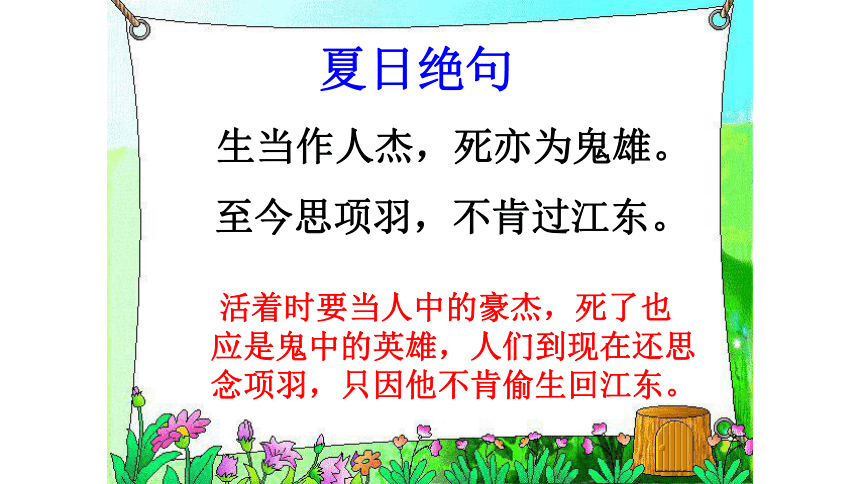 夏日绝句

生当作人杰，死亦为鬼雄。

至今思项羽，不肯过江东。

活着时要当人中的豪杰，死了也应是鬼中的英雄，人们到现在还思念项羽，只因他不肯偷生回江东。